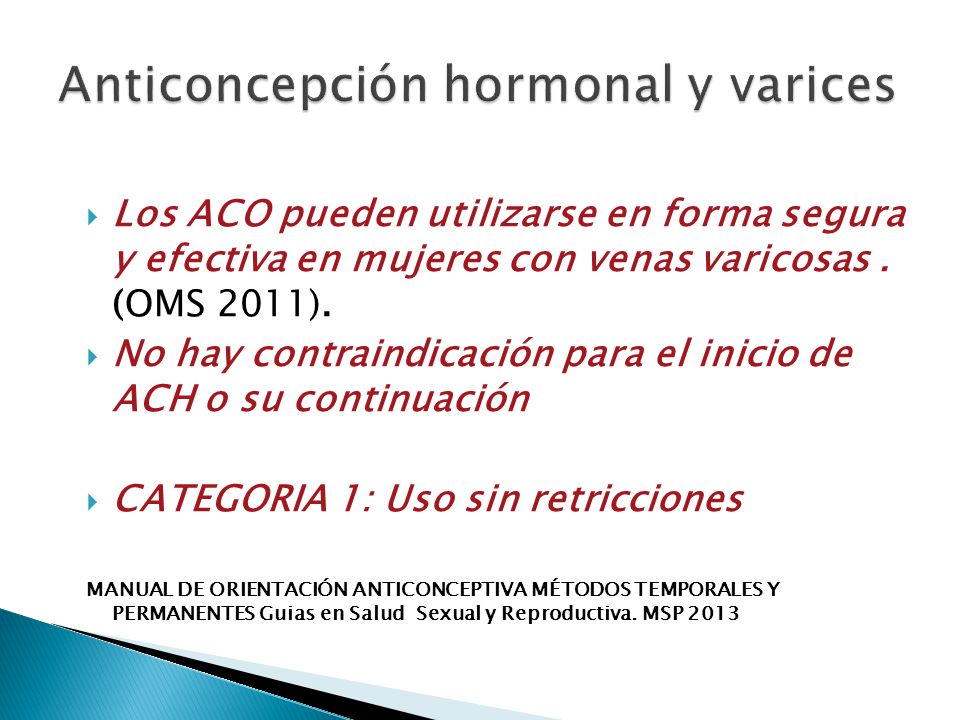 Anticoncepción hormonal y varices

Los ACO pueden utilizarse en forma segura y efectiva en mujeres con venas varicosas . (OMS 2011).

No hay contraindicación para el inicio de ACH o su continuación

CATEGORIA 1: Uso sin retricciones

MANUAL DE ORIENTACIÓN ANTICONCEPTIVA MÉTODOS TEMPORALES Y PERMANENTES Guias en Salud Sexual y Reproductiva. MSP 2013